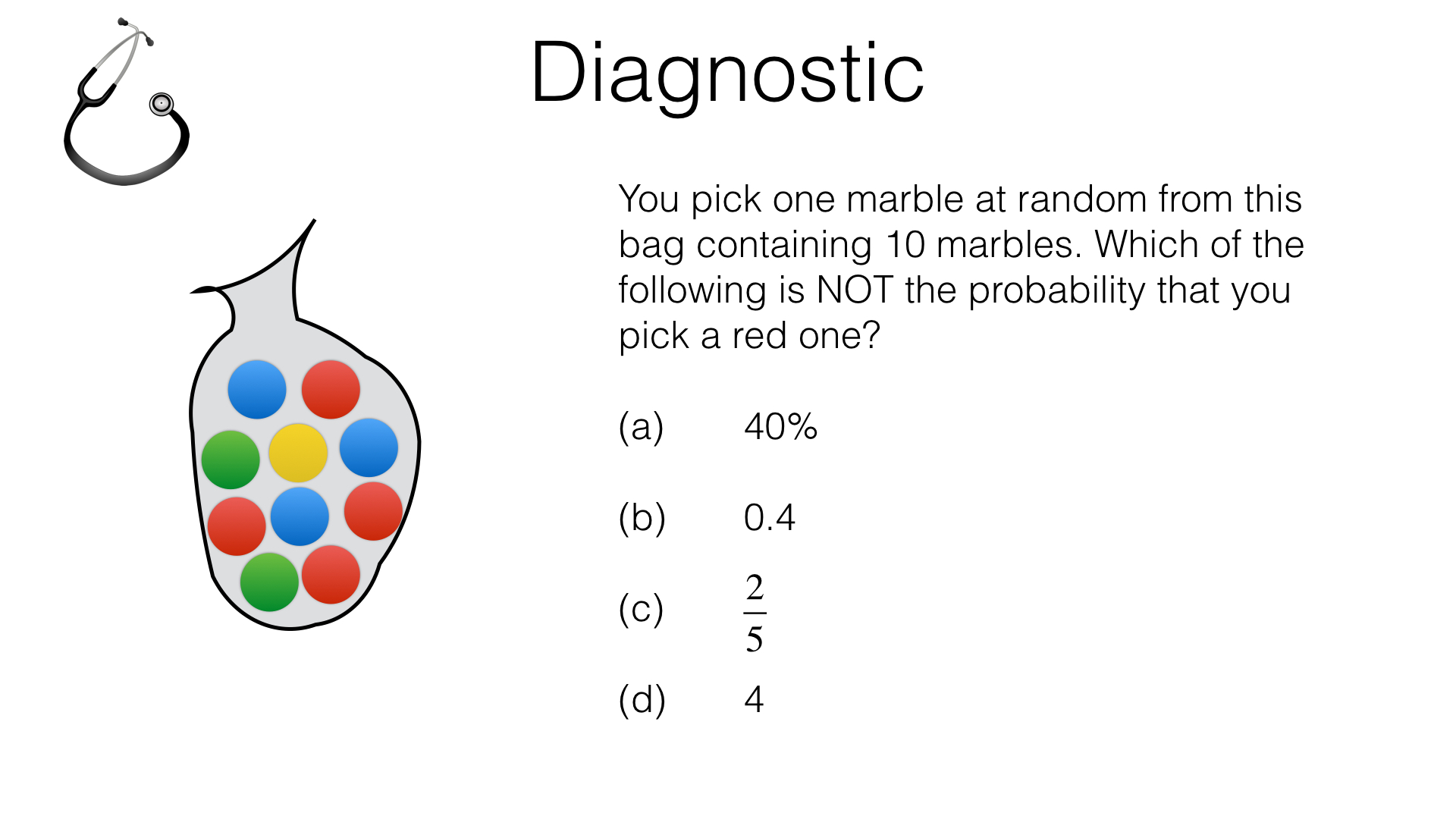 Diagnostic

You pick one marble at random from this bag containing 10 marbles. Which of the following is NOT the probability that you pick a red one?

(a) 40%

(b) 0.4

(c) $\frac{2}{5}$

(d) 4